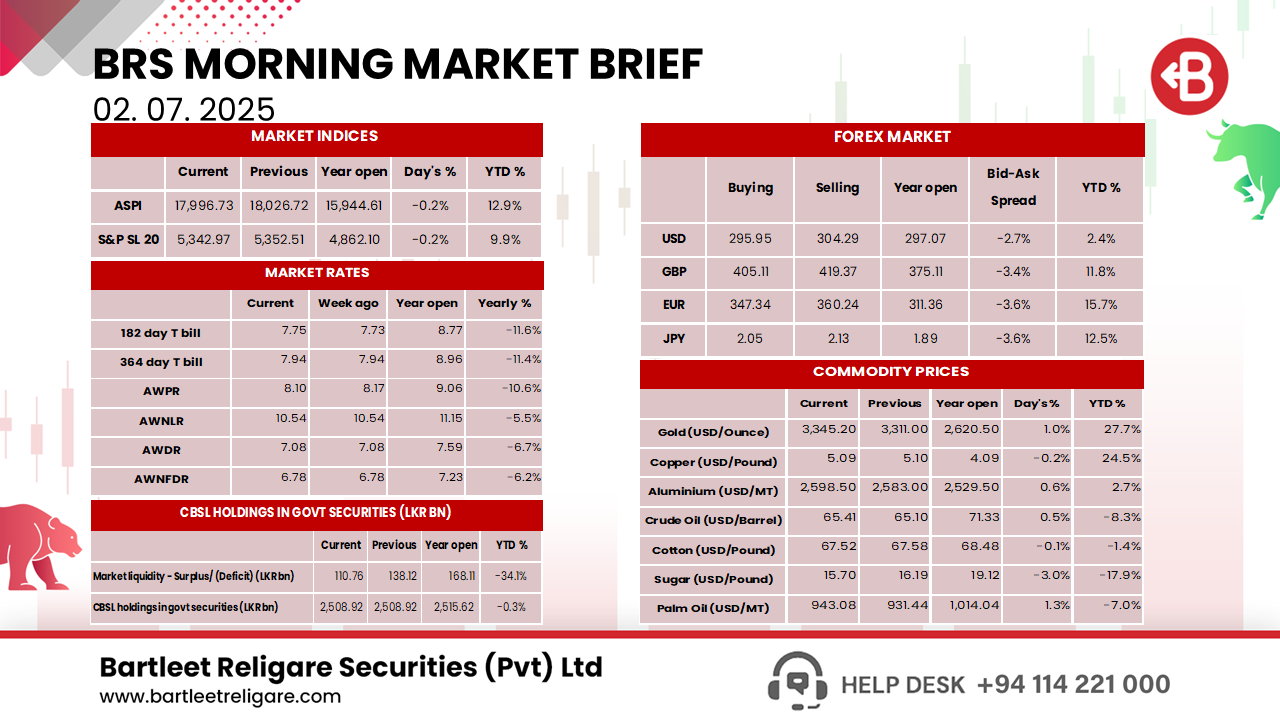 BRS MORNING MARKET BRIEF
02. 07. 2025

MARKET INDICES

| | Current | Previous | Year open | Day's % | YTD % |
|---|---|---|---|---|---|
| ASPI | 17,996.73 | 18,026.72 | 15,944.61 | -0.2% | 12.9% |
| S&P SL 20 | 5,342.97 | 5,352.51 | 4,862.10 | -0.2% | 9.9% |

MARKET RATES

| | Current | Week ago | Year open | Yearly % |
|---|---|---|---|---|
| 182 day T bill | 7.75 | 7.73 | 8.77 | -11.6% |
| 364 day T bill | 7.94 | 7.94 | 8.96 | -11.4% |
| AWPR | 8.10 | 8.17 | 9.06 | -10.6% |
| AWNLR | 10.54 | 10.54 | 11.15 | -5.5% |
| AWDR | 7.08 | 7.08 | 7.59 | -6.7% |
| AWNFDR | 6.78 | 6.78 | 7.23 | -6.2% |

CBSL HOLDINGS IN GOVT SECURITIES (LKR BN)

| | Current | Previous | Year open | YTD % |
|---|---|---|---|---|
| Market liquidity - Surplus/ (Deficit) (LKR bn) | 110.76 | 138.12 | 168.11 | -34.1% |
| CBSL holdings in govt securities (LKR bn) | 2,508.92 | 2,508.92 | 2,515.62 | -0.3% |

FOREX MARKET

| | Buying | Selling | Year open | Bid-Ask Spread | YTD % |
|---|---|---|---|---|---|
| USD | 295.95 | 304.29 | 297.07 | -2.7% | 2.4% |
| GBP | 405.11 | 419.37 | 375.11 | -3.4% | 11.8% |
| EUR | 347.34 | 360.24 | 311.36 | -3.6% | 15.7% |
| JPY | 2.05 | 2.13 | 1.89 | -3.6% | 12.5% |

COMMODITY PRICES

| | Current | Previous | Year open | Day's % | YTD % |
|---|---|---|---|---|---|
| Gold (USD/Ounce) | 3,345.20 | 3,311.00 | 2,620.50 | 1.0% | 27.7% |
| Copper (USD/Pound) | 5.09 | 5.10 | 4.09 | -0.2% | 24.5% |
| Aluminium (USD/MT) | 2,598.50 | 2,583.00 | 2,529.50 | 0.6% | 2.7% |
| Crude Oil (USD/Barrel) | 65.41 | 65.10 | 71.33 | 0.5% | -8.3% |
| Cotton (USD/Pound) | 67.52 | 67.58 | 68.48 | -0.1% | -1.4% |
| Sugar (USD/Pound) | 15.70 | 16.19 | 19.12 | -3.0% | -17.9% |
| Palm Oil (USD/MT) | 943.08 | 931.44 | 1,014.04 | 1.3% | -7.0% |

Bartleet Religare Securities (Pvt) Ltd
www.bartleetreligare.com
HELP DESK +94 114 221 000